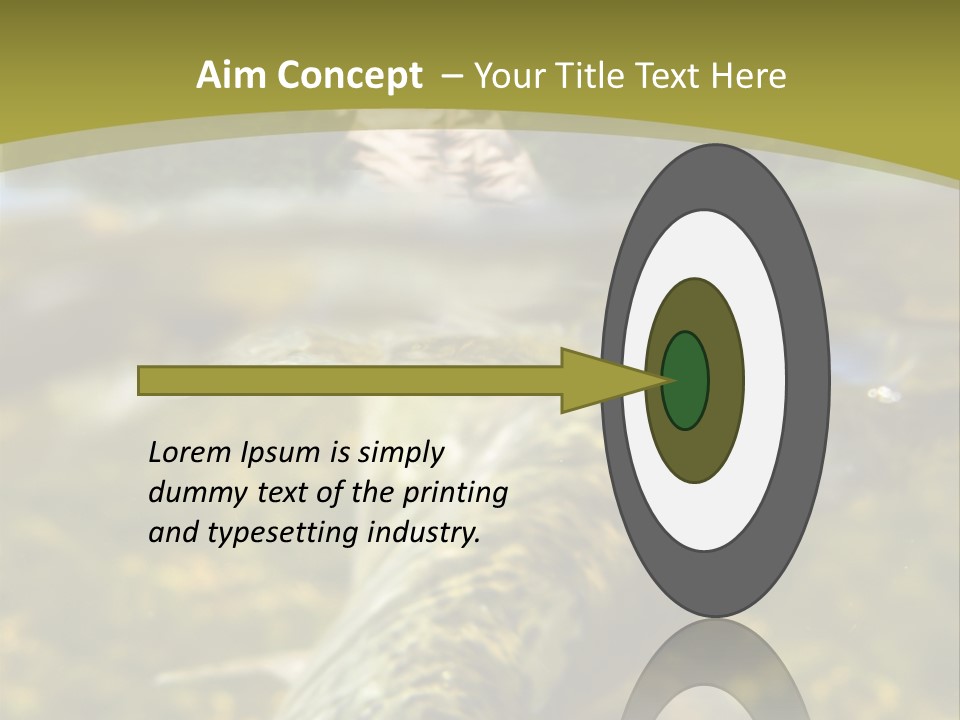 Aim Concept – Your Title Text Here

Lorem Ipsum is simply dummy text of the printing and typesetting industry.